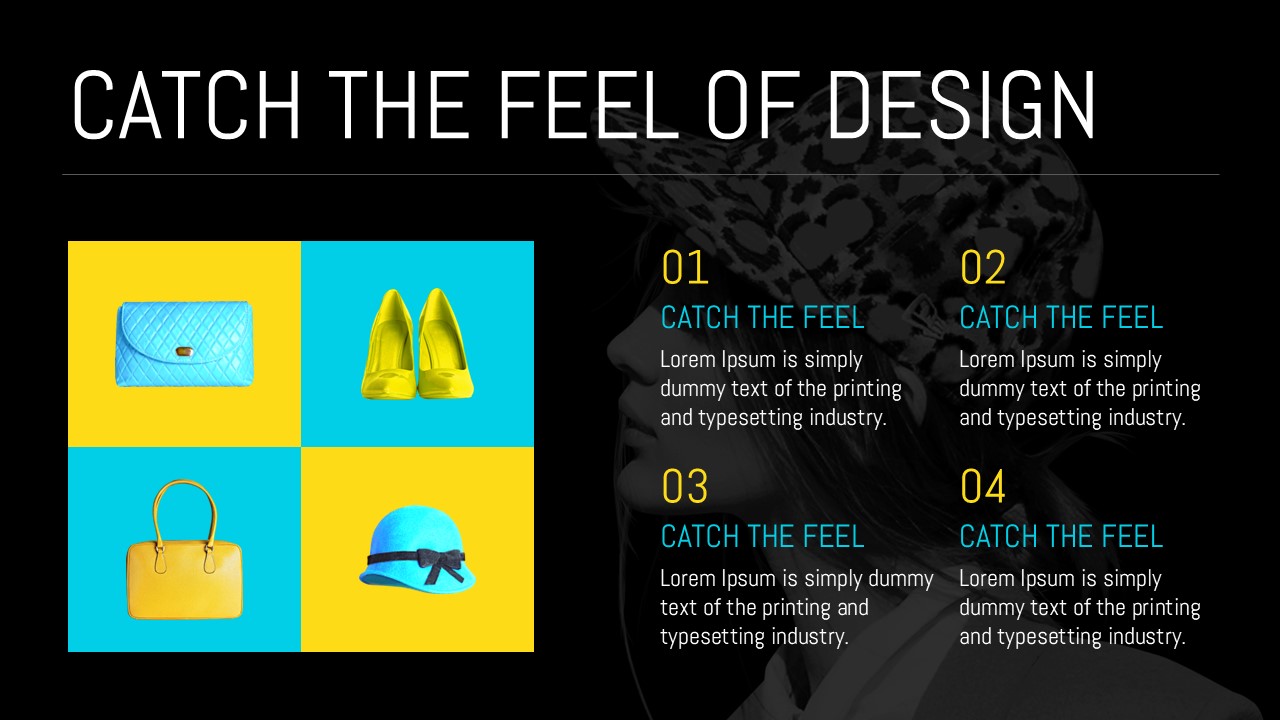 CATCH THE FEEL OF DESIGN

01
CATCH THE FEEL
Lorem Ipsum is simply dummy text of the printing and typesetting industry.

02
CATCH THE FEEL
Lorem Ipsum is simply dummy text of the printing and typesetting industry.

03
CATCH THE FEEL
Lorem Ipsum is simply dummy text of the printing and typesetting industry.

04
CATCH THE FEEL
Lorem Ipsum is simply dummy text of the printing and typesetting industry.